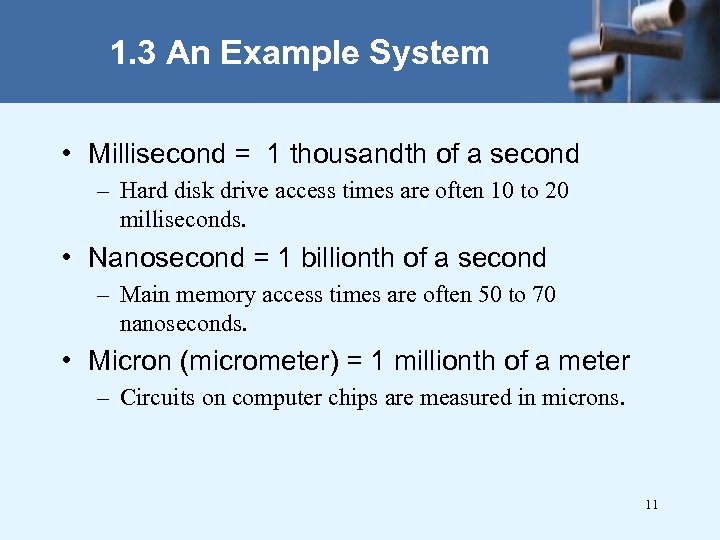 1.3 An Example System

• Millisecond = 1 thousandth of a second
– Hard disk drive access times are often 10 to 20 milliseconds.

• Nanosecond = 1 billionth of a second
– Main memory access times are often 50 to 70 nanoseconds.

• Micron (micrometer) = 1 millionth of a meter
– Circuits on computer chips are measured in microns.

11